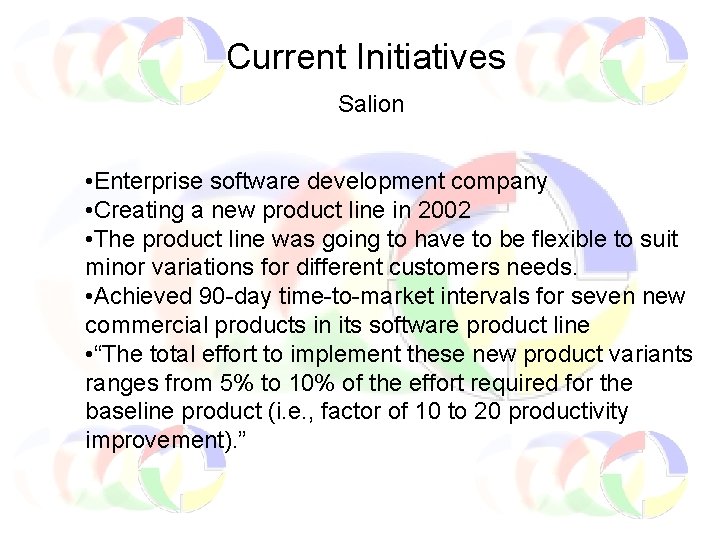 Current Initiatives

Salion

•Enterprise software development company
•Creating a new product line in 2002
•The product line was going to have to be flexible to suit minor variations for different customers needs.
•Achieved 90-day time-to-market intervals for seven new commercial products in its software product line
•“The total effort to implement these new product variants ranges from 5% to 10% of the effort required for the baseline product (i.e., factor of 10 to 20 productivity improvement).”